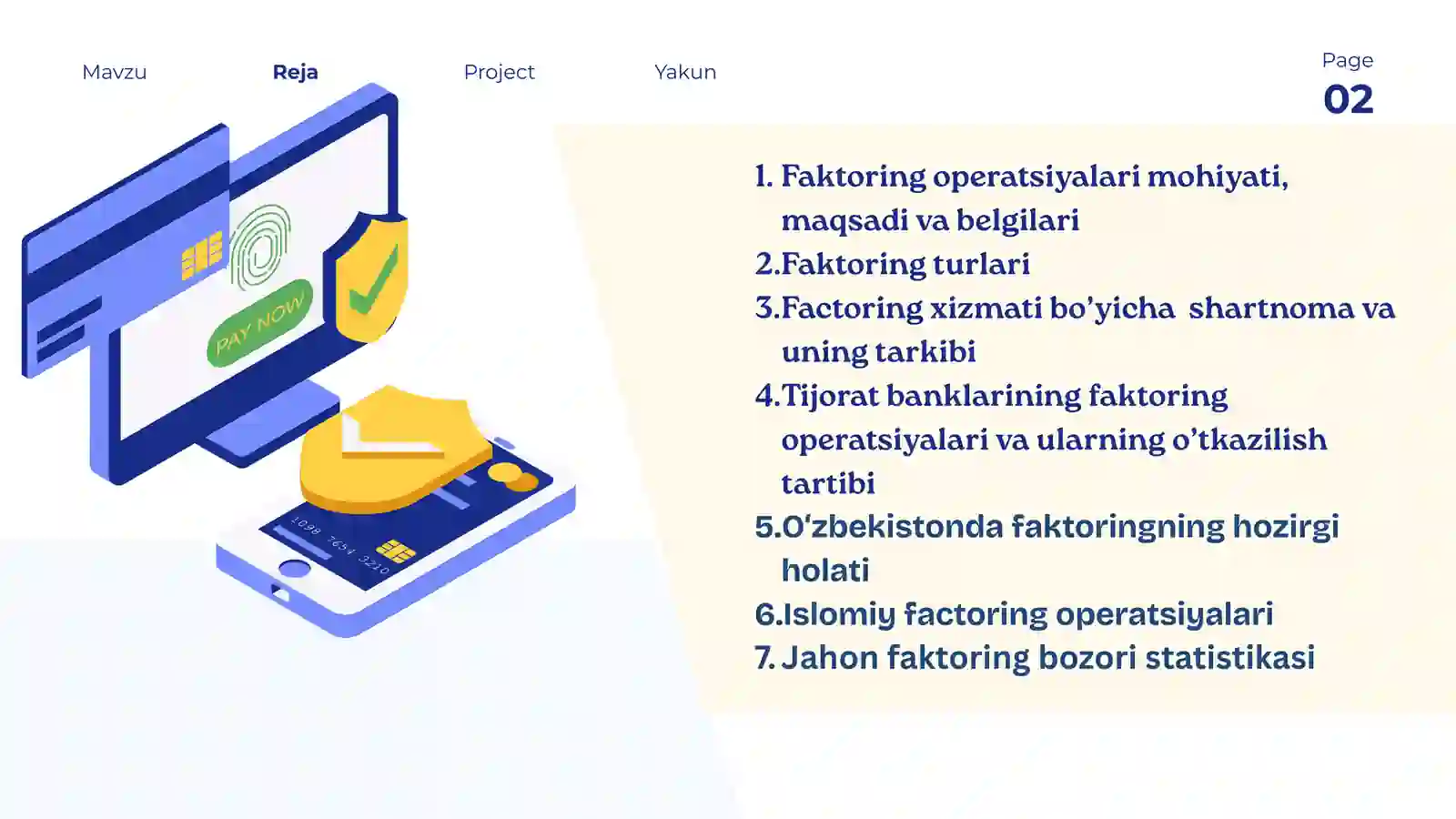 Mavzu Reja Project Yakun

Page
02

PAY NOW

1098 7654 3210

1. Faktoring operatsiyalari mohiyati, maqsadi va belgilari
2.Faktoring turlari
3.Factoring xizmati bo'yicha shartnoma va uning tarkibi
4.Tijorat banklarining faktoring operatsiyalari va ularning o'tkazilish tartibi
5.O'zbekistonda faktoringning hozirgi holati
6.Islomiy factoring operatsiyalari
7. Jahon faktoring bozori statistikasi